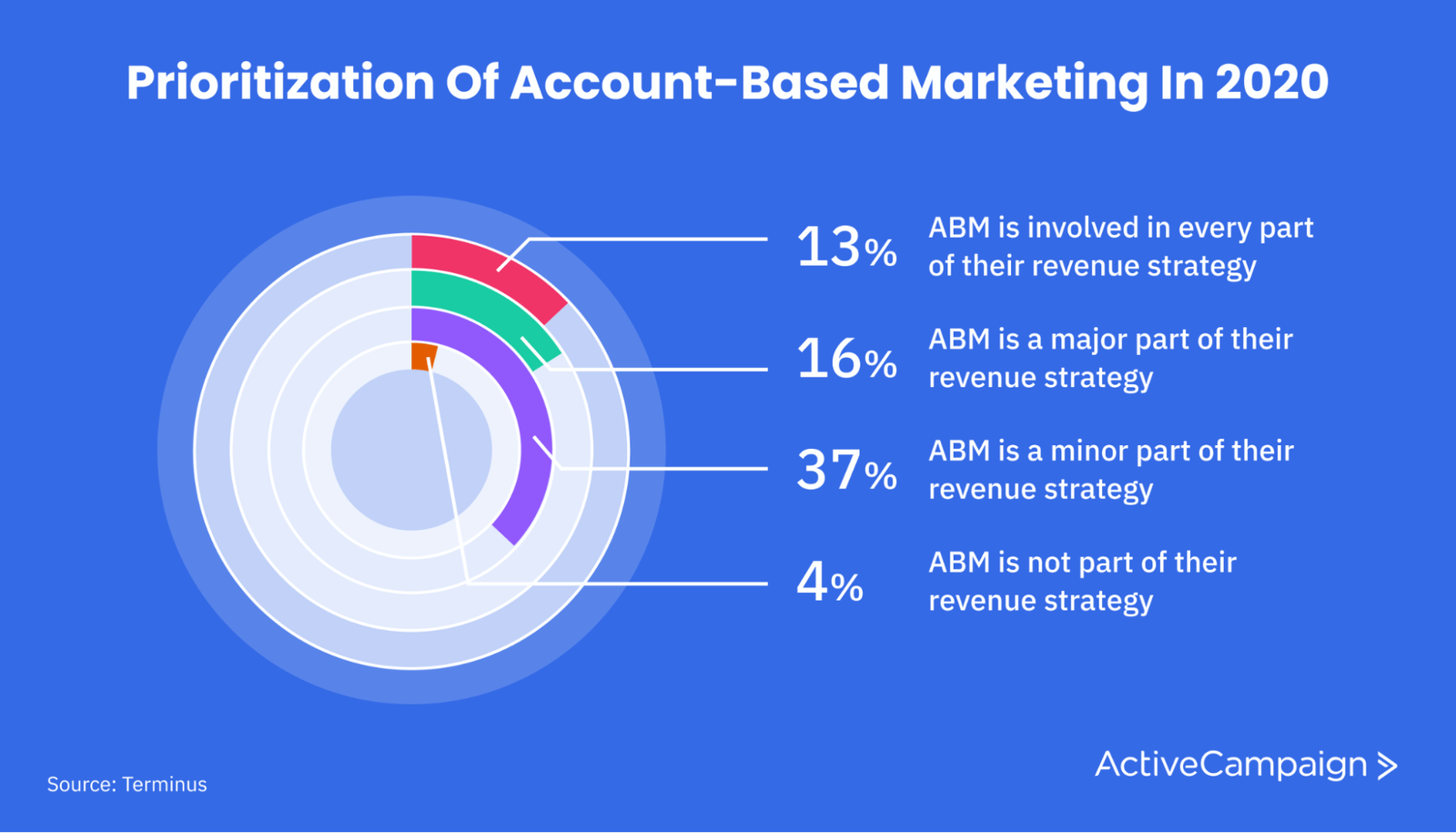 Prioritization Of Account-Based Marketing In 2020

13% ABM is involved in every part of their revenue strategy

16% ABM is a major part of their revenue strategy

37% ABM is a minor part of their revenue strategy

4% ABM is not part of their revenue strategy

Source: Terminus

ActiveCampaign >